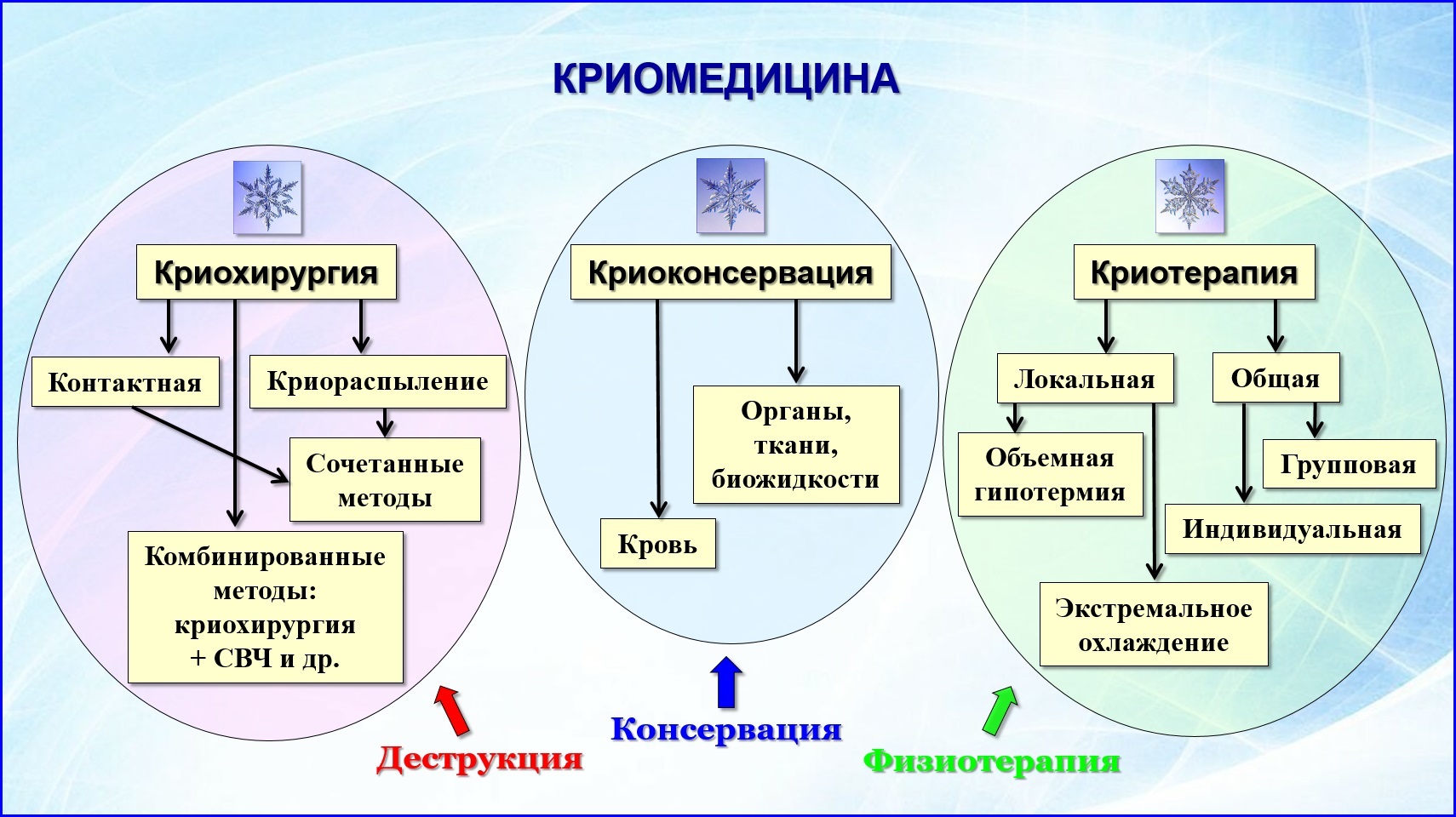 КРИОМЕДИЦИНА

Криохирургия

Контактная

Криораспыление

Сочетанные методы

Комбинированные методы: криохирургия + СВЧ и др.

Криоконсервация

Органы, ткани, биожидкости

Кровь

Криотерапия

Локальная

Общая

Объемная гипотермия

Групповая

Индивидуальная

Экстремальное охлаждение

Деструкция

Консервация

Физиотерапия